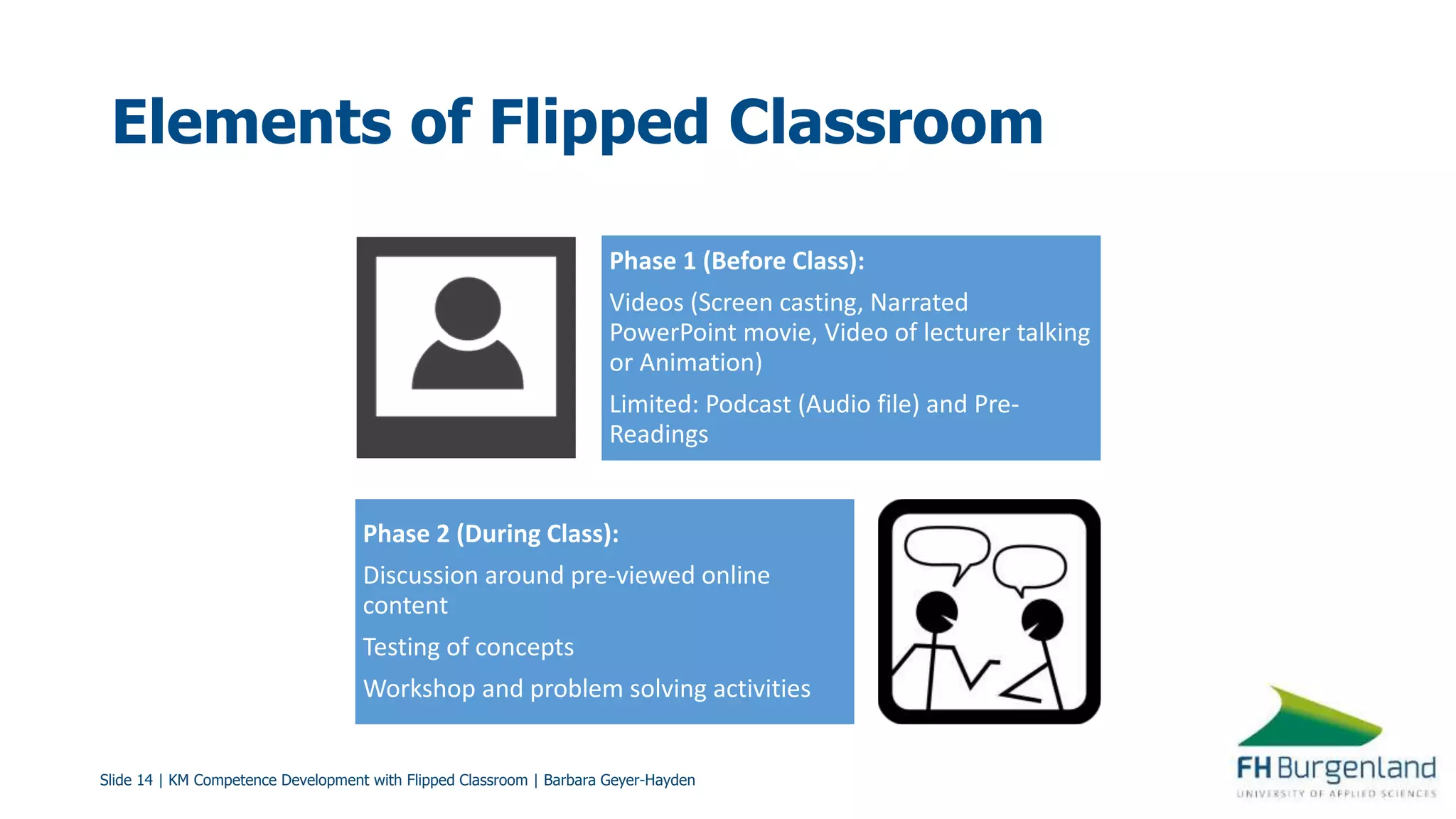 Elements of Flipped Classroom

Phase 1 (Before Class):

Videos (Screen casting, Narrated PowerPoint movie, Video of lecturer talking or Animation)

Limited: Podcast (Audio file) and Pre-Readings

Phase 2 (During Class):

Discussion around pre-viewed online content

Testing of concepts

Workshop and problem solving activities

Slide 14 | KM Competence Development with Flipped Classroom | Barbara Geyer-Hayden

FH Burgenland
UNIVERSITY OF APPLIED SCIENCES